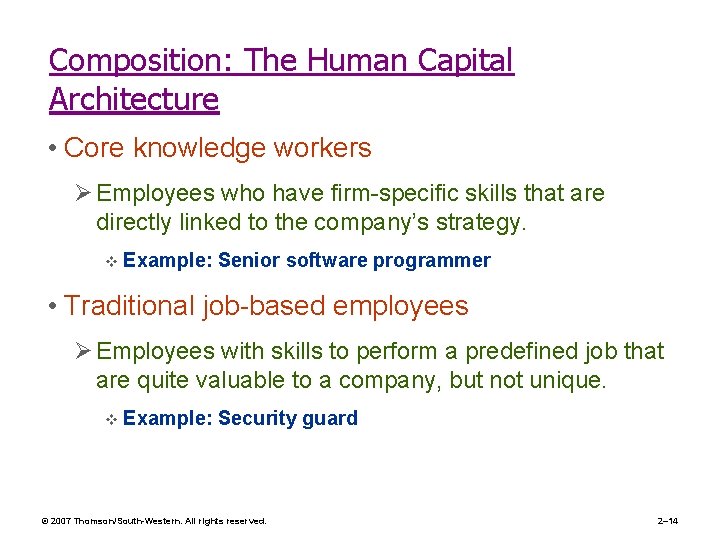 Composition: The Human Capital Architecture

• Core knowledge workers

➢ Employees who have firm-specific skills that are directly linked to the company's strategy.

❖ Example: Senior software programmer

• Traditional job-based employees

➢ Employees with skills to perform a predefined job that are quite valuable to a company, but not unique.

❖ Example: Security guard

© 2007 Thomson/South-Western. All rights reserved.

2–14